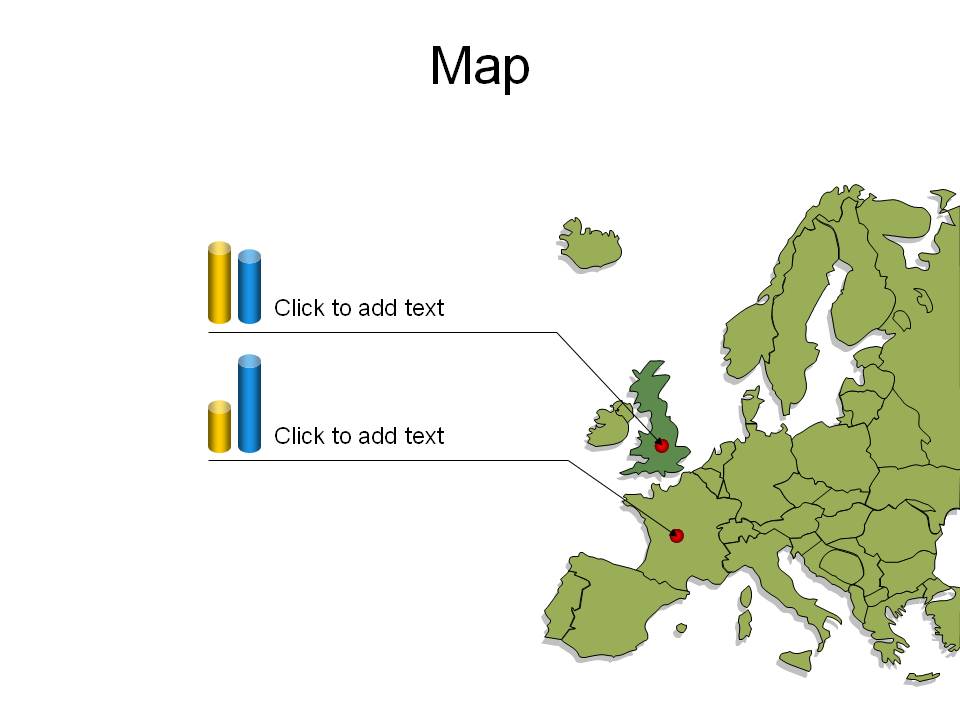 Map

Click to add text

Click to add text